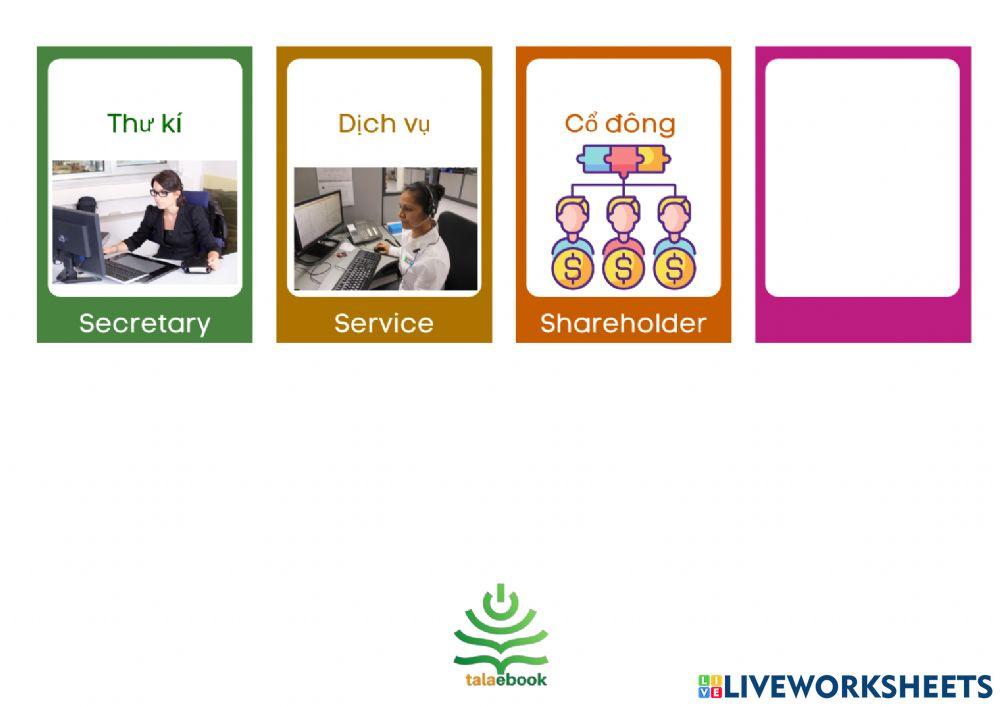 Thư kí
Secretary

Dịch vụ
Service

Cổ đông
Shareholder

talaebook

LIVEWORKSHEETS